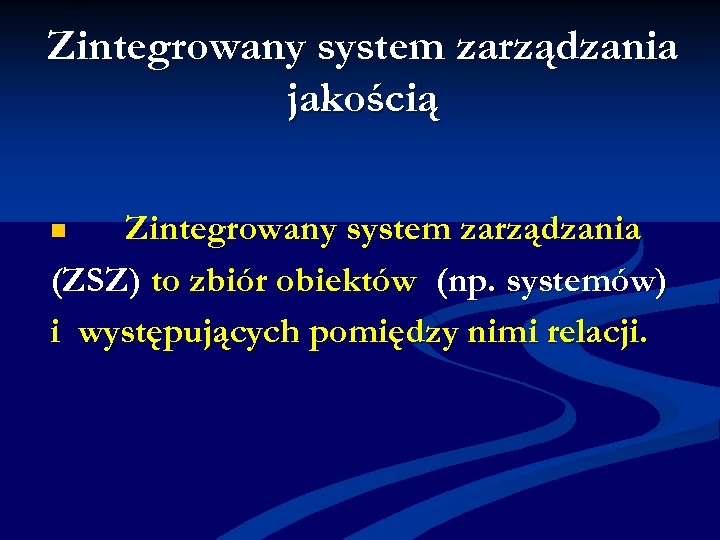 Zintegrowany system zarządzania jakością

Zintegrowany system zarządzania (ZSZ) to zbiór obiektów (np. systemów) i występujących pomiędzy nimi relacji.